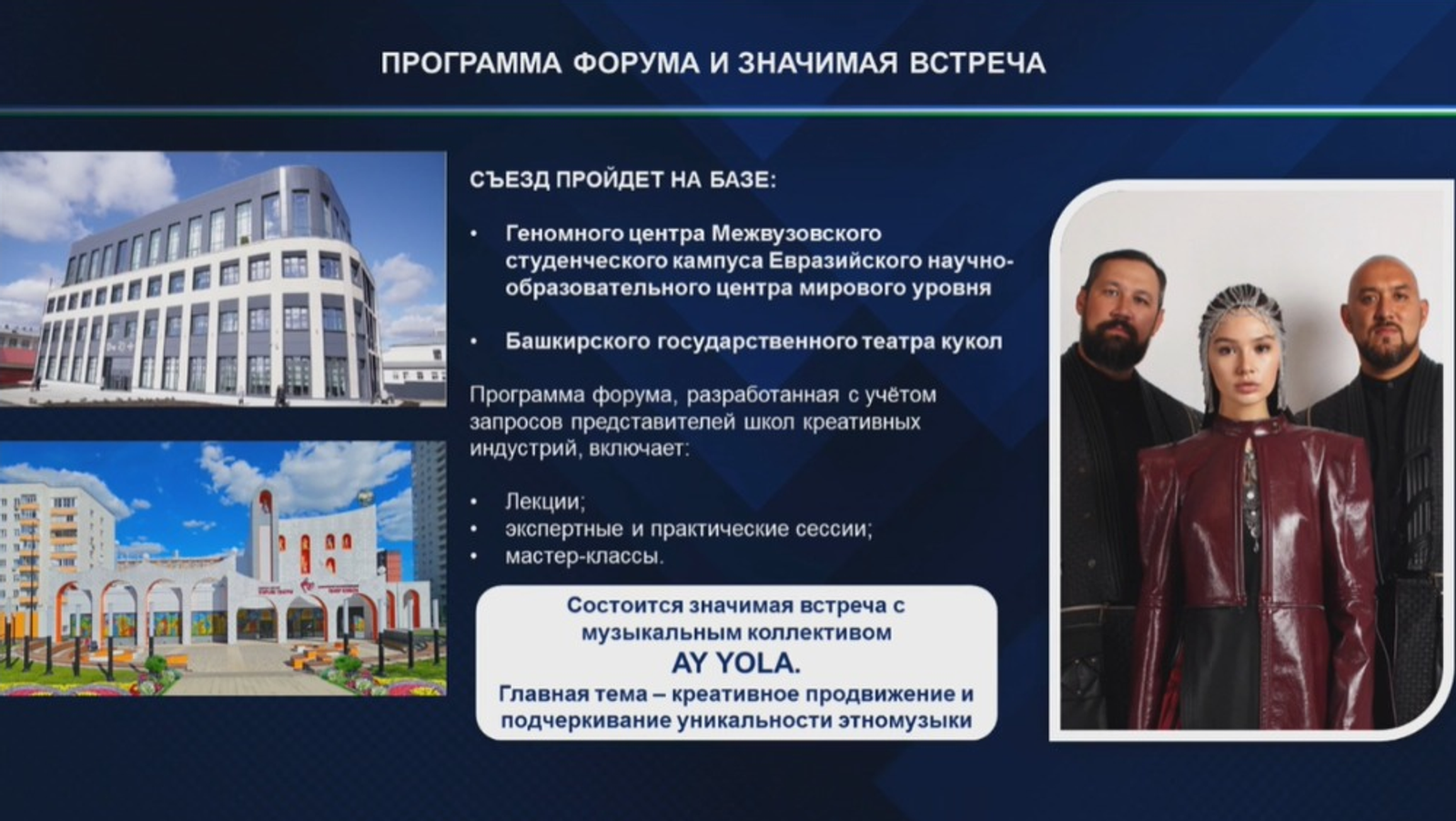 ПРОГРАММА ФОРУМА И ЗНАЧИМАЯ ВСТРЕЧА

СЪЕЗД ПРОЙДЕТ НА БАЗЕ:

• Геномного центра Межвузовского студенческого кампуса Евразийского научно-образовательного центра мирового уровня

• Башкирского государственного театра кукол

Программа форума, разработанная с учётом запросов представителей школ креативных индустрий, включает:

• Лекции;
• экспертные и практические сессии;
• мастер-классы.

Состоится значимая встреча с музыкальным коллективом
AY YOLA.
Главная тема – креативное продвижение и подчеркивание уникальности этномузыки